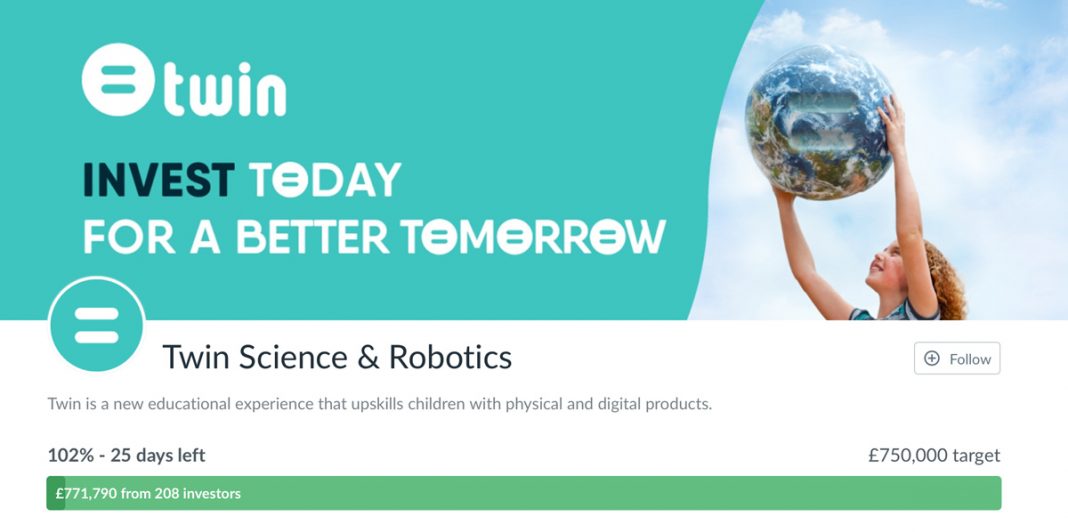 twin

INVEST TODAY
FOR A BETTER TOMORROW

Twin Science & Robotics

Follow

Twin is a new educational experience that upskills children with physical and digital products.

102% - 25 days left

£750,000 target

£771,790 from 208 investors